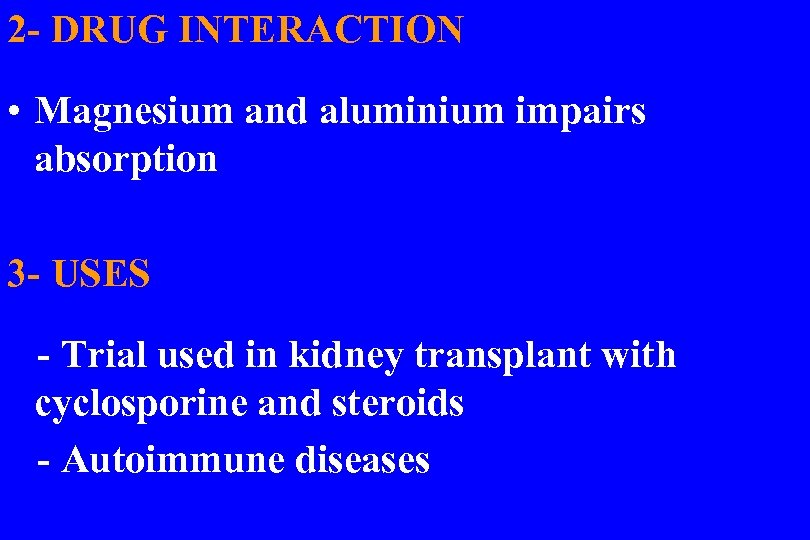 2- DRUG INTERACTION

• Magnesium and aluminium impairs absorption

3- USES

- Trial used in kidney transplant with cyclosporine and steroids

- Autoimmune diseases